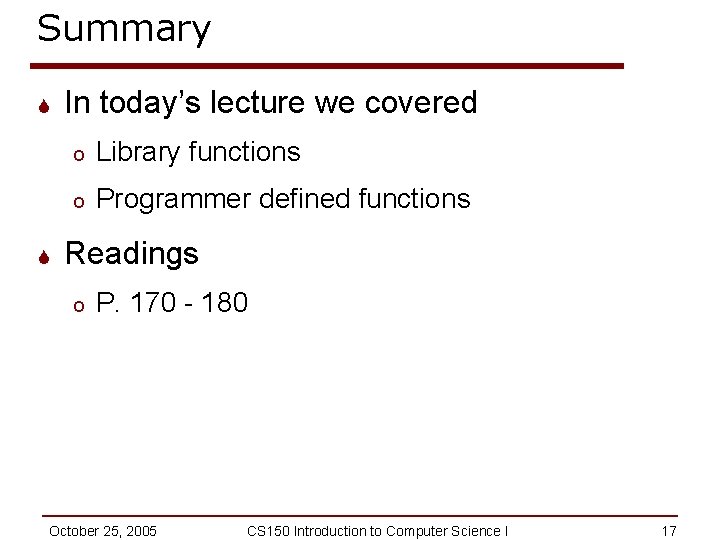 Summary

In today's lecture we covered

o Library functions

o Programmer defined functions

Readings

o P. 170 - 180

October 25, 2005 CS150 Introduction to Computer Science I 17